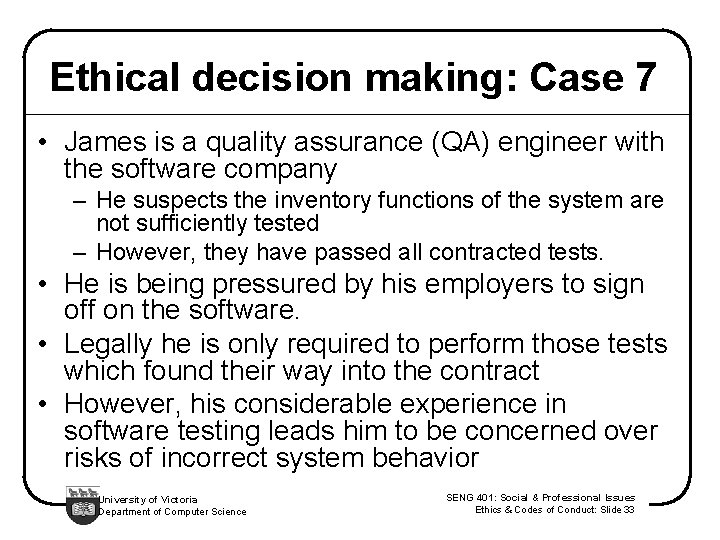 Ethical decision making: Case 7

• James is a quality assurance (QA) engineer with the software company
  – He suspects the inventory functions of the system are not sufficiently tested
  – However, they have passed all contracted tests.
• He is being pressured by his employers to sign off on the software.
• Legally he is only required to perform those tests which found their way into the contract
• However, his considerable experience in software testing leads him to be concerned over risks of incorrect system behavior

University of Victoria
Department of Computer Science

SENG 401: Social & Professional Issues
Ethics & Codes of Conduct: Slide 33